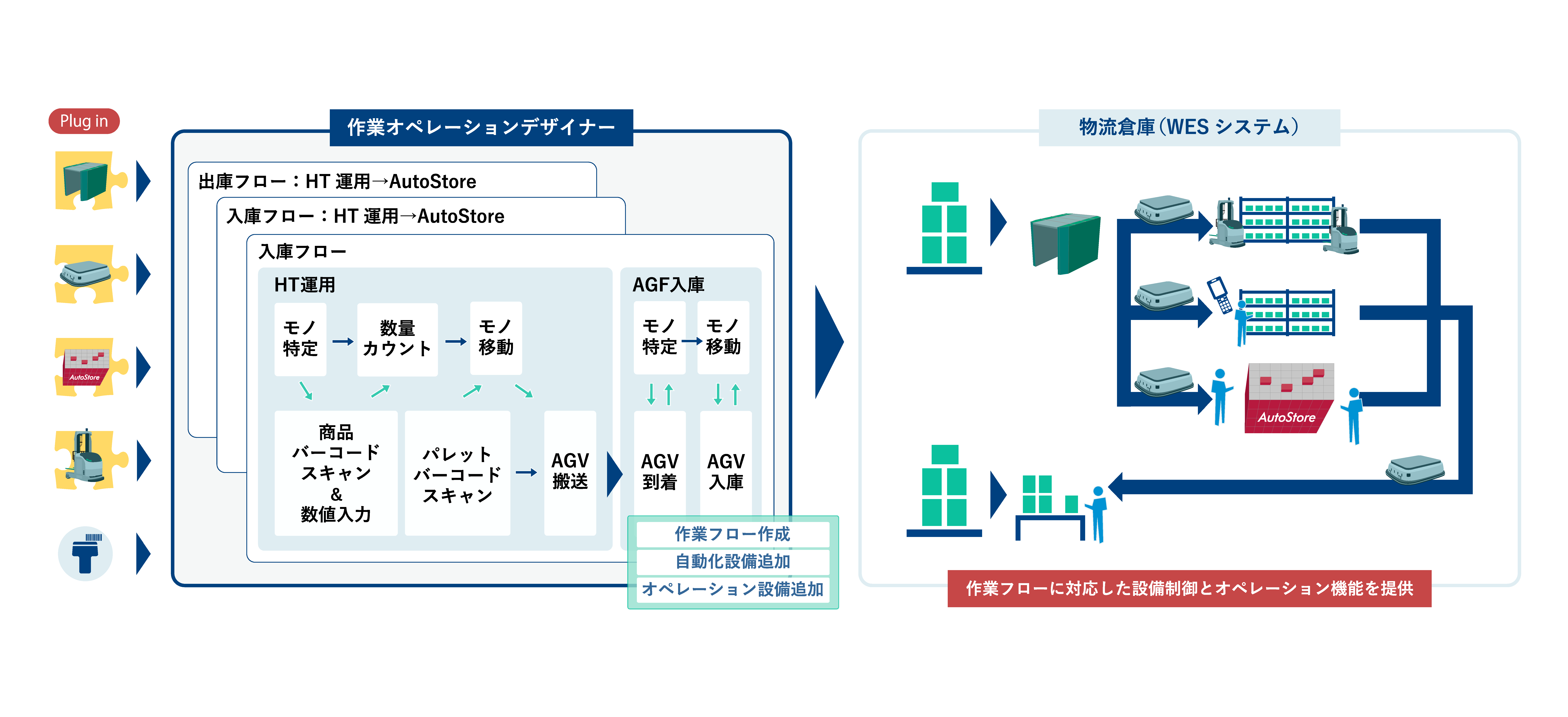 Plug in

AutoStore

作業オペレーションデザイナー

出庫フロー：HT 運用→AutoStore

入庫フロー：HT 運用→AutoStore

入庫フロー

HT運用

モノ特定

数量カウント

モノ移動

商品バーコードスキャン&数値入力

パレットバーコードスキャン

AGV搬送

AGF入庫

モノ特定

モノ移動

AGV到着

AGV入庫

作業フロー作成

自動化設備追加

オペレーション設備追加

物流倉庫（WES システム）

AutoStore

作業フローに対応した設備制御とオペレーション機能を提供